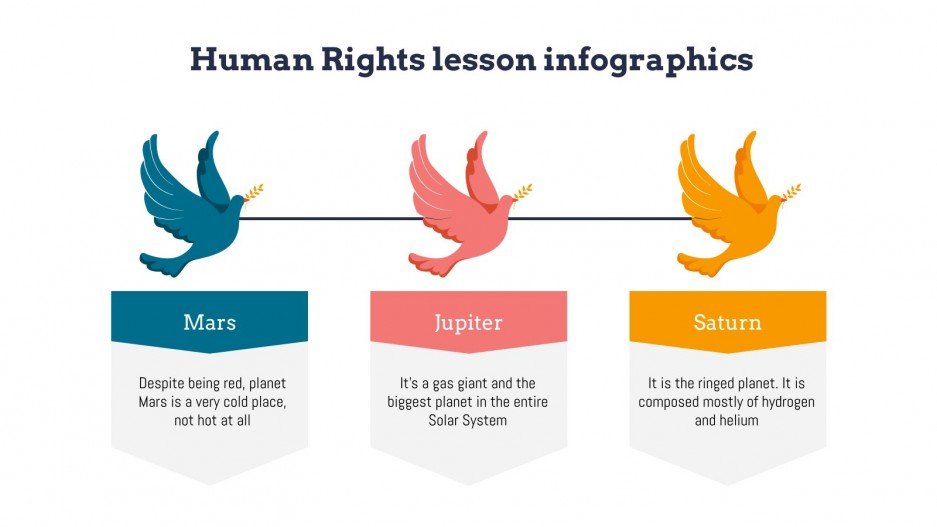 Human Rights lesson infographics

Mars

Despite being red, planet Mars is a very cold place, not hot at all

Jupiter

It's a gas giant and the biggest planet in the entire Solar System

Saturn

It is the ringed planet. It is composed mostly of hydrogen and helium